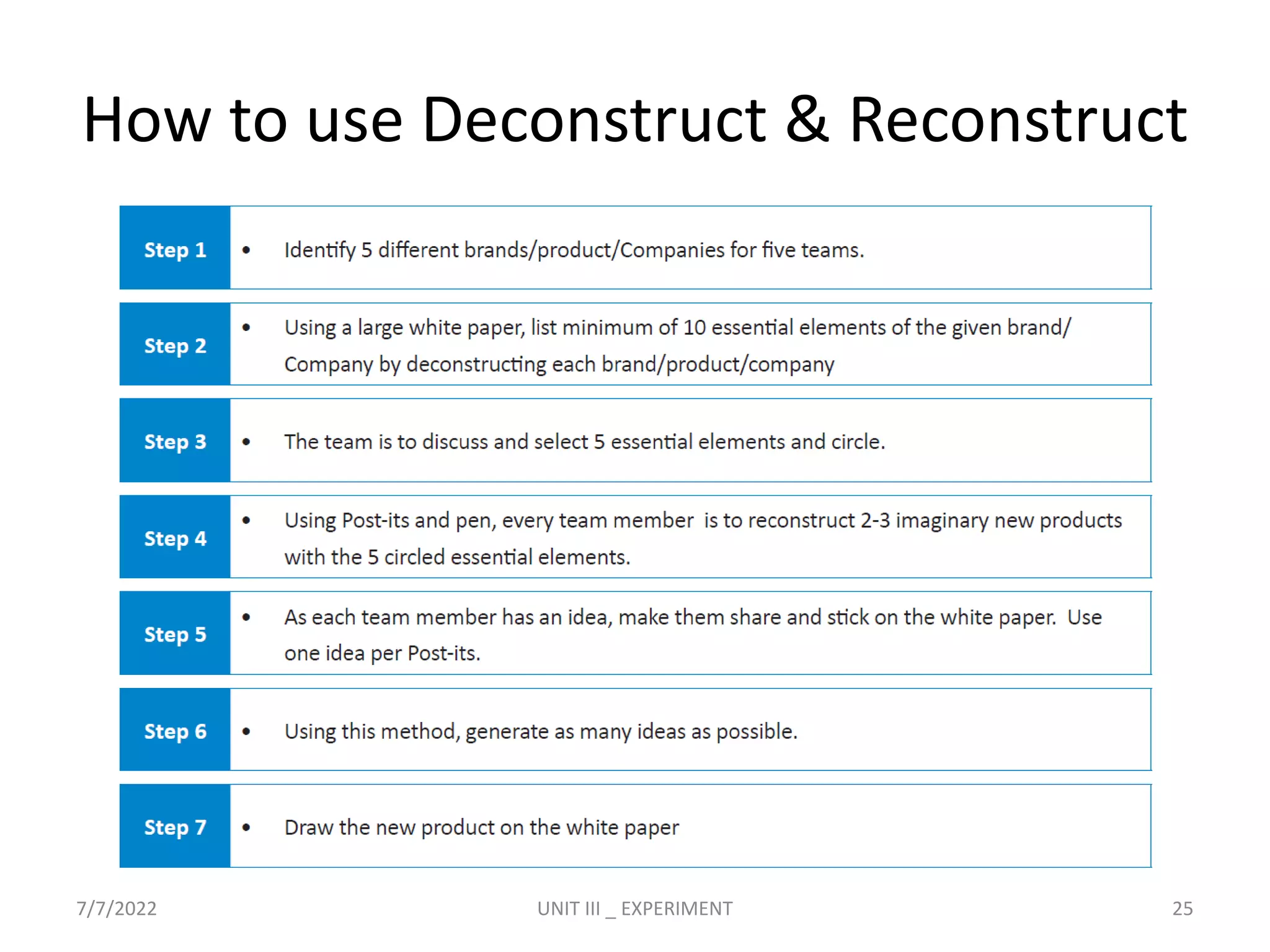 How to use Deconstruct & Reconstruct

Step 1
• Identify 5 different brands/product/Companies for five teams.

Step 2
• Using a large white paper, list minimum of 10 essential elements of the given brand/ Company by deconstructing each brand/product/company

Step 3
• The team is to discuss and select 5 essential elements and circle.

Step 4
• Using Post-its and pen, every team member is to reconstruct 2-3 imaginary new products with the 5 circled essential elements.

Step 5
• As each team member has an idea, make them share and stick on the white paper. Use one idea per Post-its.

Step 6
• Using this method, generate as many ideas as possible.

Step 7
• Draw the new product on the white paper

7/7/2022

UNIT III _ EXPERIMENT

25